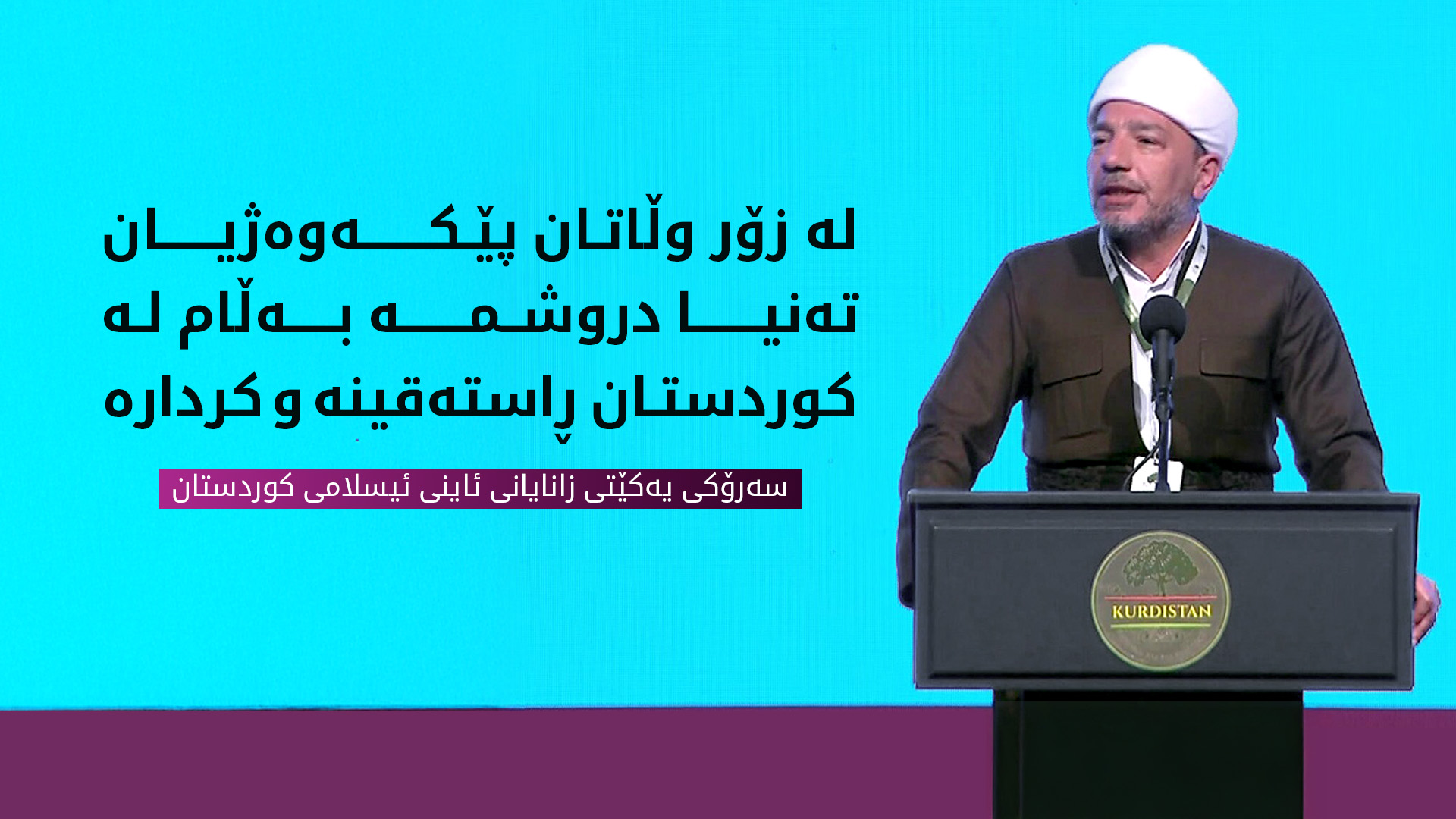 لە زۆر وڵاتان پێکەوەژیان تەنیا دروشمە بەڵام لە کوردستان ڕاستەقینە و کردارە

سەرۆکی یەکێتی زانایانی ئاینی ئیسلامی کوردستان

KURDISTAN